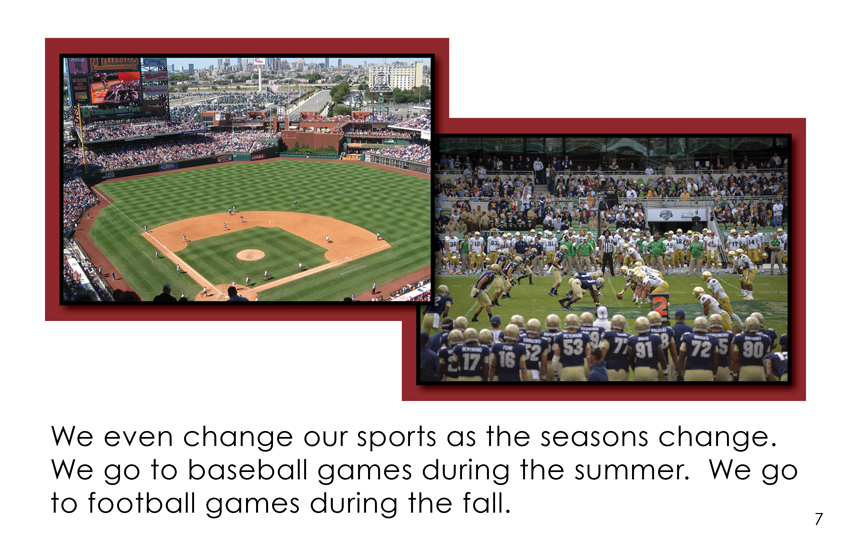 We even change our sports as the seasons change. We go to baseball games during the summer. We go to football games during the fall.

7